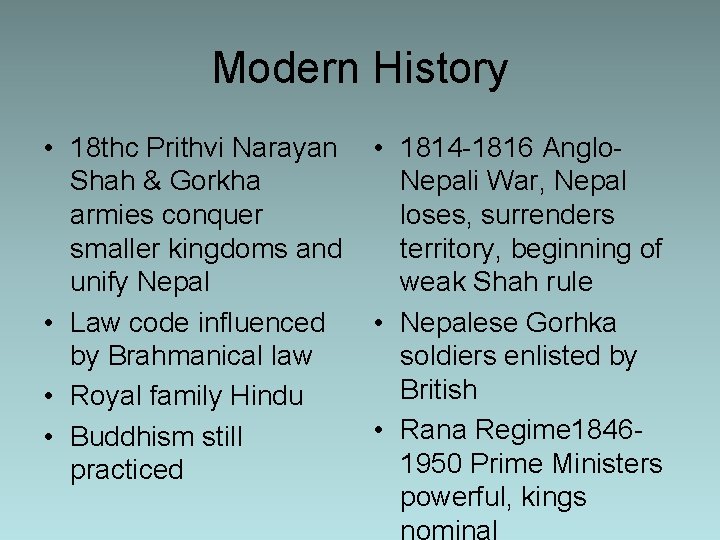 Modern History

• 18thc Prithvi Narayan Shah & Gorkha armies conquer smaller kingdoms and unify Nepal
• Law code influenced by Brahmanical law
• Royal family Hindu
• Buddhism still practiced

• 1814-1816 Anglo-Nepali War, Nepal loses, surrenders territory, beginning of weak Shah rule
• Nepalese Gorhka soldiers enlisted by British
• Rana Regime1846-1950 Prime Ministers powerful, kings nominal